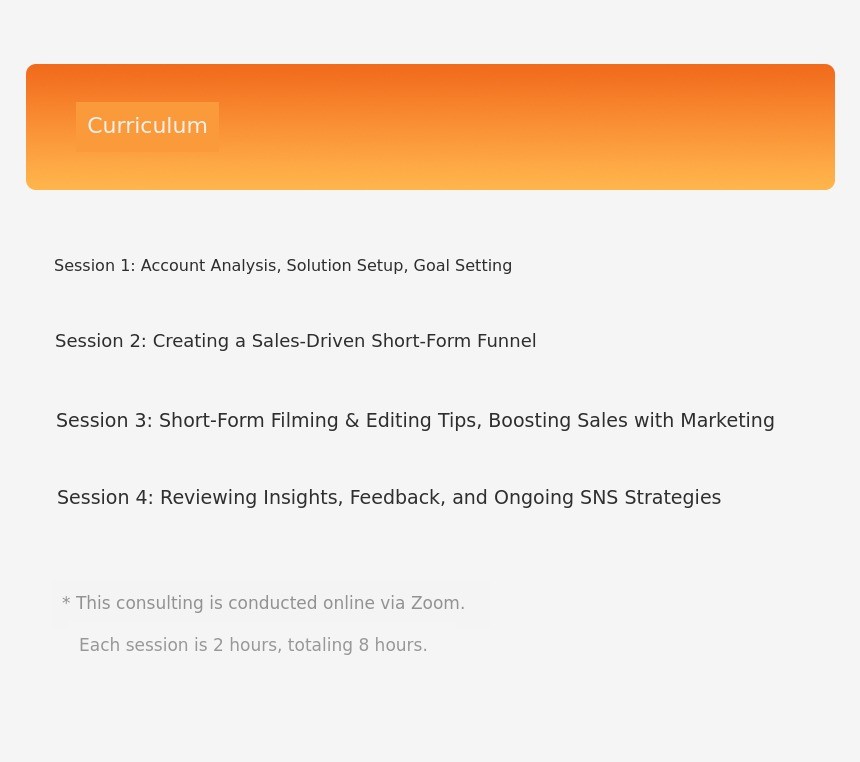 Curriculum

Session 1: Account Analysis, Solution Setup, Goal Setting

Session 2: Creating a Sales-Driven Short-Form Funnel

Session 3: Short-Form Filming & Editing Tips, Boosting Sales with Marketing

Session 4: Reviewing Insights, Feedback, and Ongoing SNS Strategies

* This consulting is conducted online via Zoom.
Each session is 2 hours, totaling 8 hours.